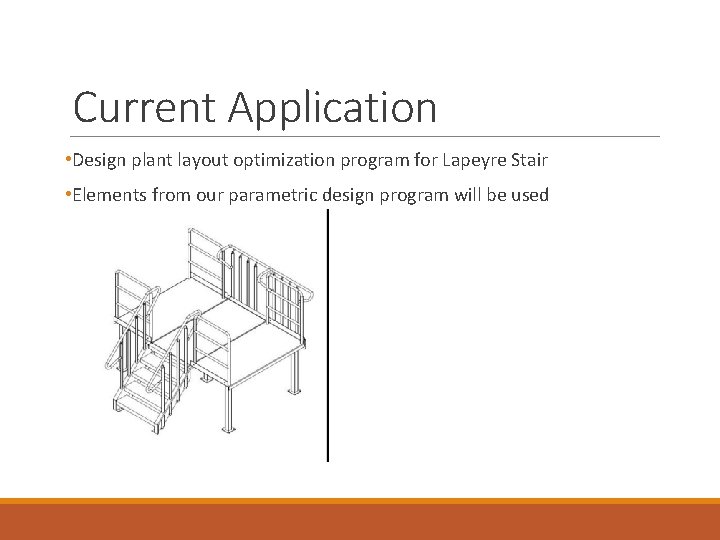 Current Application

•Design plant layout optimization program for Lapeyre Stair

•Elements from our parametric design program will be used